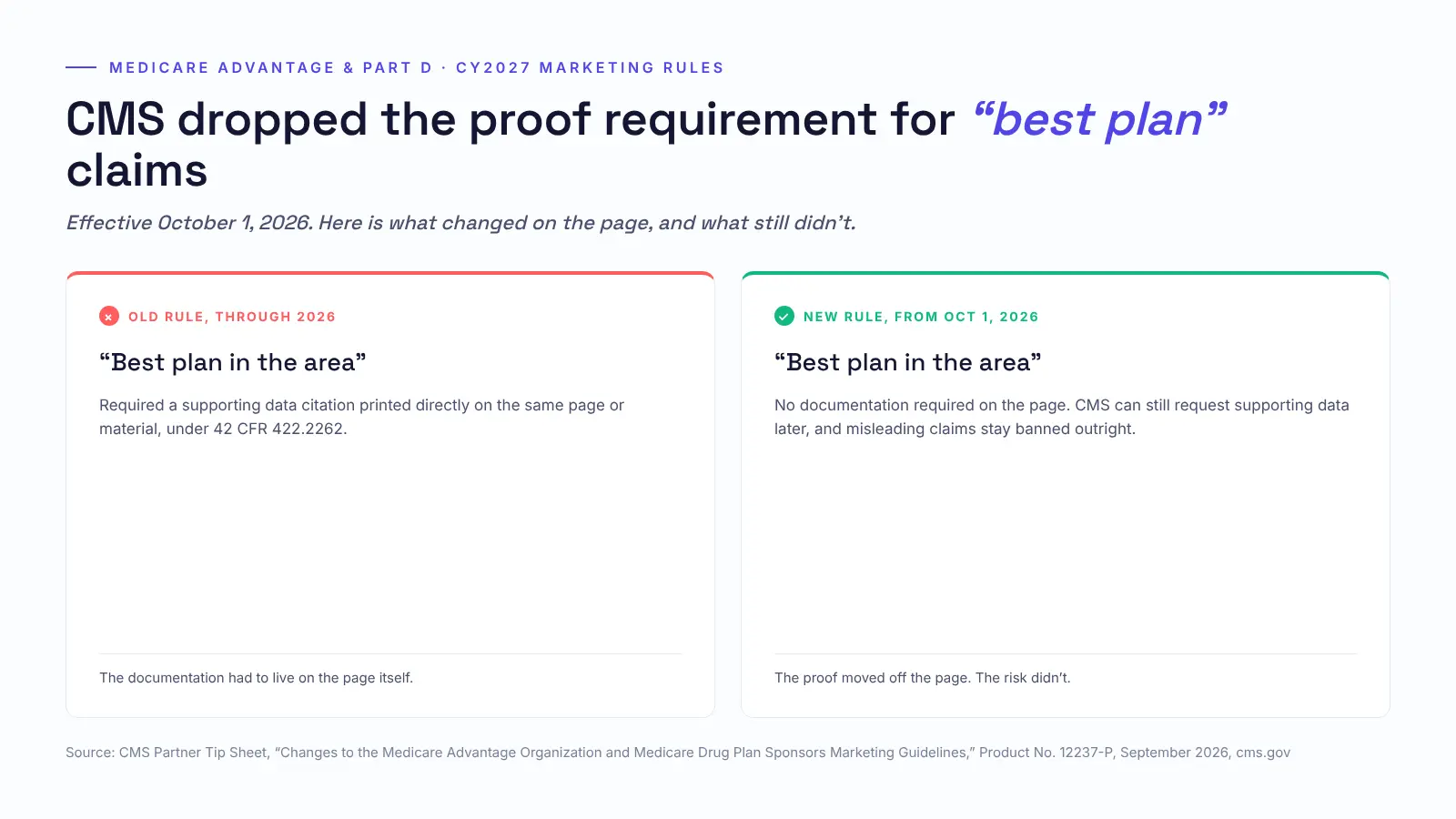 MEDICARE ADVANTAGE & PART D · CY2027 MARKETING RULES

CMS dropped the proof requirement for "best plan" claims

Effective October 1, 2026. Here is what changed on the page, and what still didn't.

OLD RULE, THROUGH 2026

"Best plan in the area"

Required a supporting data citation printed directly on the same page or material, under 42 CFR 422.2262.

The documentation had to live on the page itself.

NEW RULE, FROM OCT 1, 2026

"Best plan in the area"

No documentation required on the page. CMS can still request supporting data later, and misleading claims stay banned outright.

The proof moved off the page. The risk didn't.

Source: CMS Partner Tip Sheet, "Changes to the Medicare Advantage Organization and Medicare Drug Plan Sponsors Marketing Guidelines," Product No. 12237-P, September 2026, cms.gov